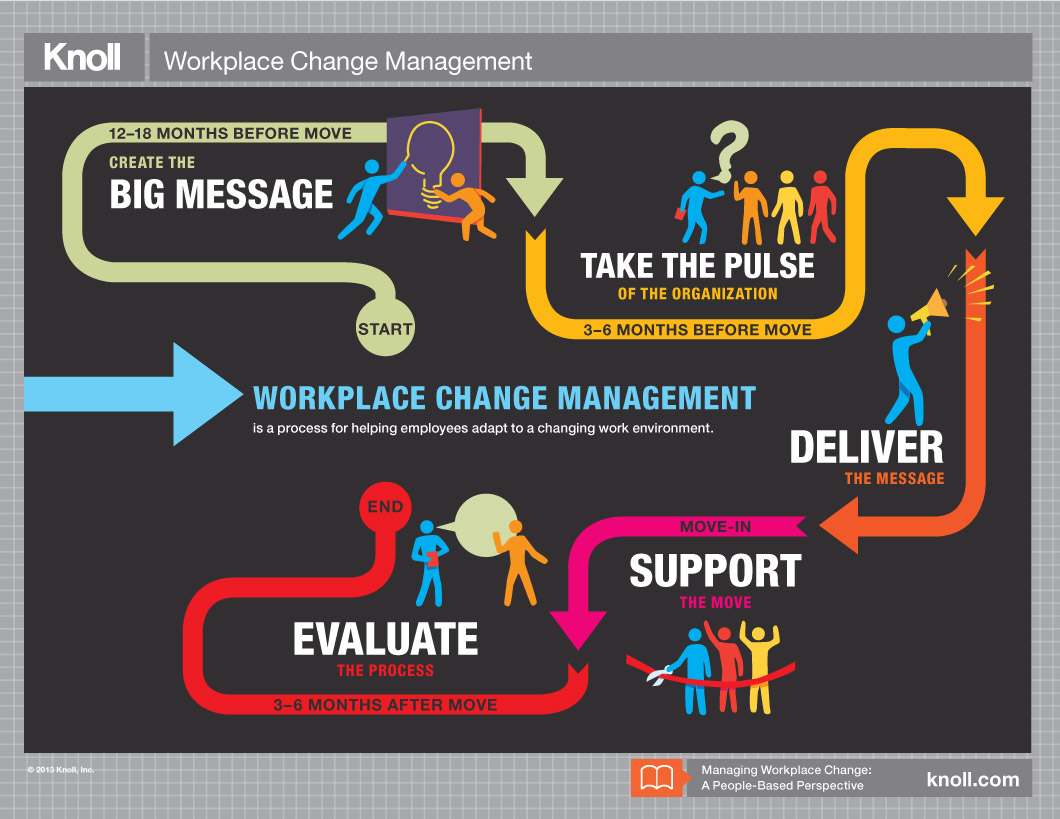 Knoll Workplace Change Management

12–18 MONTHS BEFORE MOVE
CREATE THE
BIG MESSAGE

START

TAKE THE PULSE
OF THE ORGANIZATION
3–6 MONTHS BEFORE MOVE

WORKPLACE CHANGE MANAGEMENT
is a process for helping employees adapt to a changing work environment.

DELIVER
THE MESSAGE

MOVE-IN
SUPPORT
THE MOVE

END
EVALUATE
THE PROCESS
3–6 MONTHS AFTER MOVE

© 2013 Knoll, Inc.

Managing Workplace Change: A People-Based Perspective

knoll.com